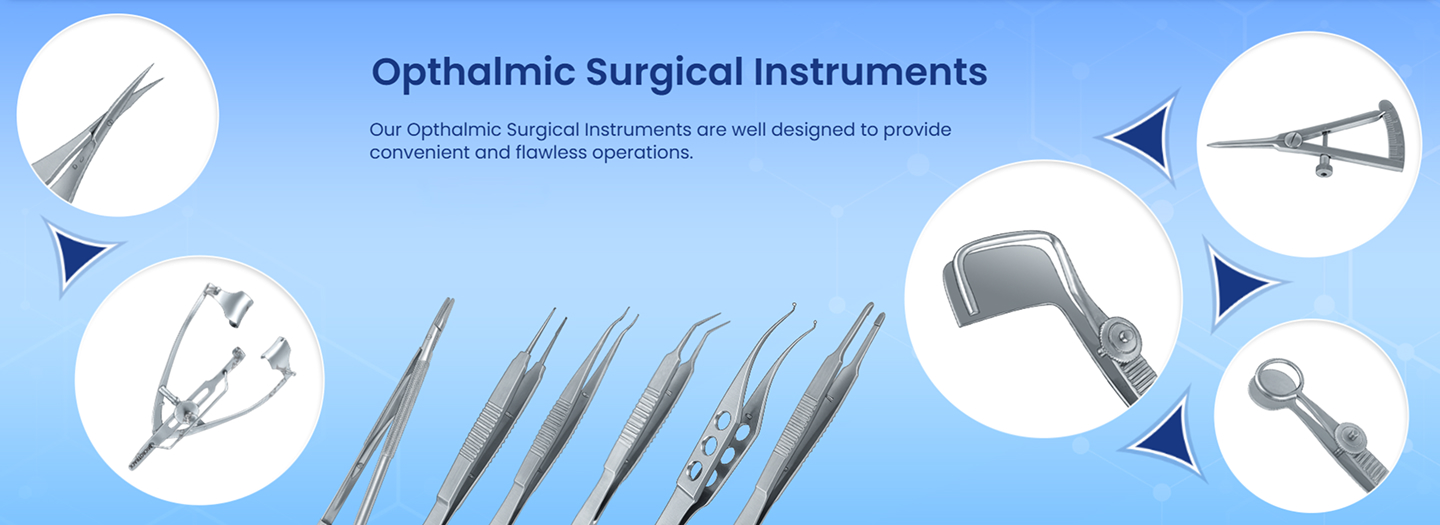 Opthalmic Surgical Instruments

Our Opthalmic Surgical Instruments are well designed to provide convenient and flawless operations.